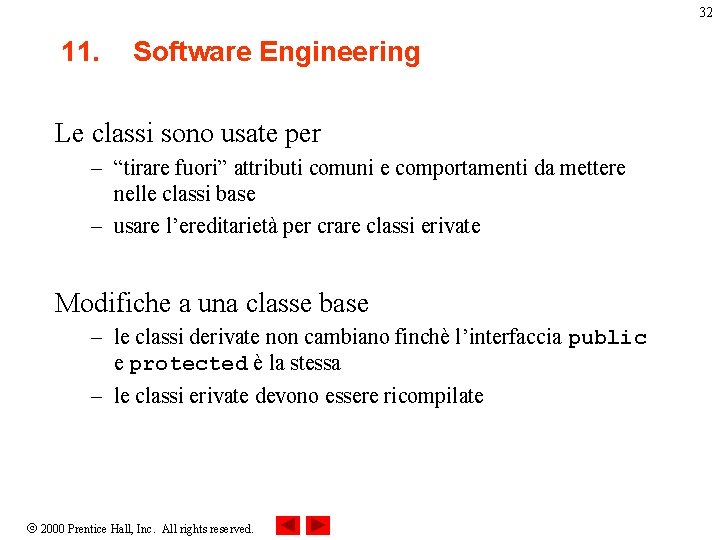 32

11. Software Engineering

Le classi sono usate per

– “tirare fuori” attributi comuni e comportamenti da mettere nelle classi base

– usare l’ereditarietà per crare classi erivate

Modifiche a una classe base

– le classi derivate non cambiano finchè l’interfaccia public e protected è la stessa

– le classi erivate devono essere ricompilate

© 2000 Prentice Hall, Inc. All rights reserved.